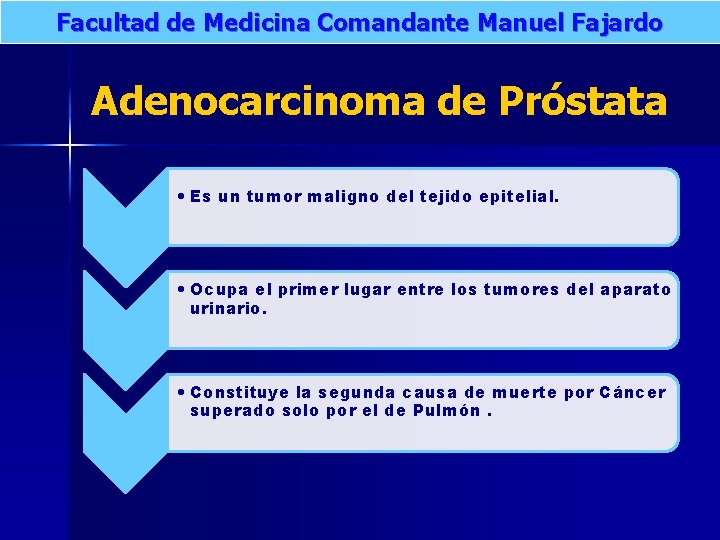 Facultad de Medicina Comandante Manuel Fajardo

Adenocarcinoma de Próstata

• Es un tumor maligno del tejido epitelial.

• Ocupa el primer lugar entre los tumores del aparato urinario.

• Constituye la segunda causa de muerte por Cáncer superado solo por el de Pulmón .